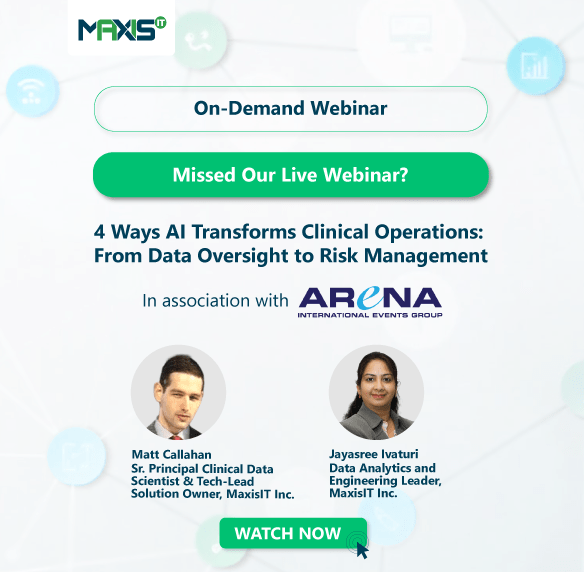 MAXIS IT

On-Demand Webinar

Missed Our Live Webinar?

4 Ways AI Transforms Clinical Operations: From Data Oversight to Risk Management

In association with ARENA INTERNATIONAL EVENTS GROUP

Matt Callahan
Sr. Principal Clinical Data Scientist & Tech-Lead Solution Owner, MaxisIT Inc.

Jayasree Ivaturi
Data Analytics and Engineering Leader, MaxisIT Inc.

WATCH NOW